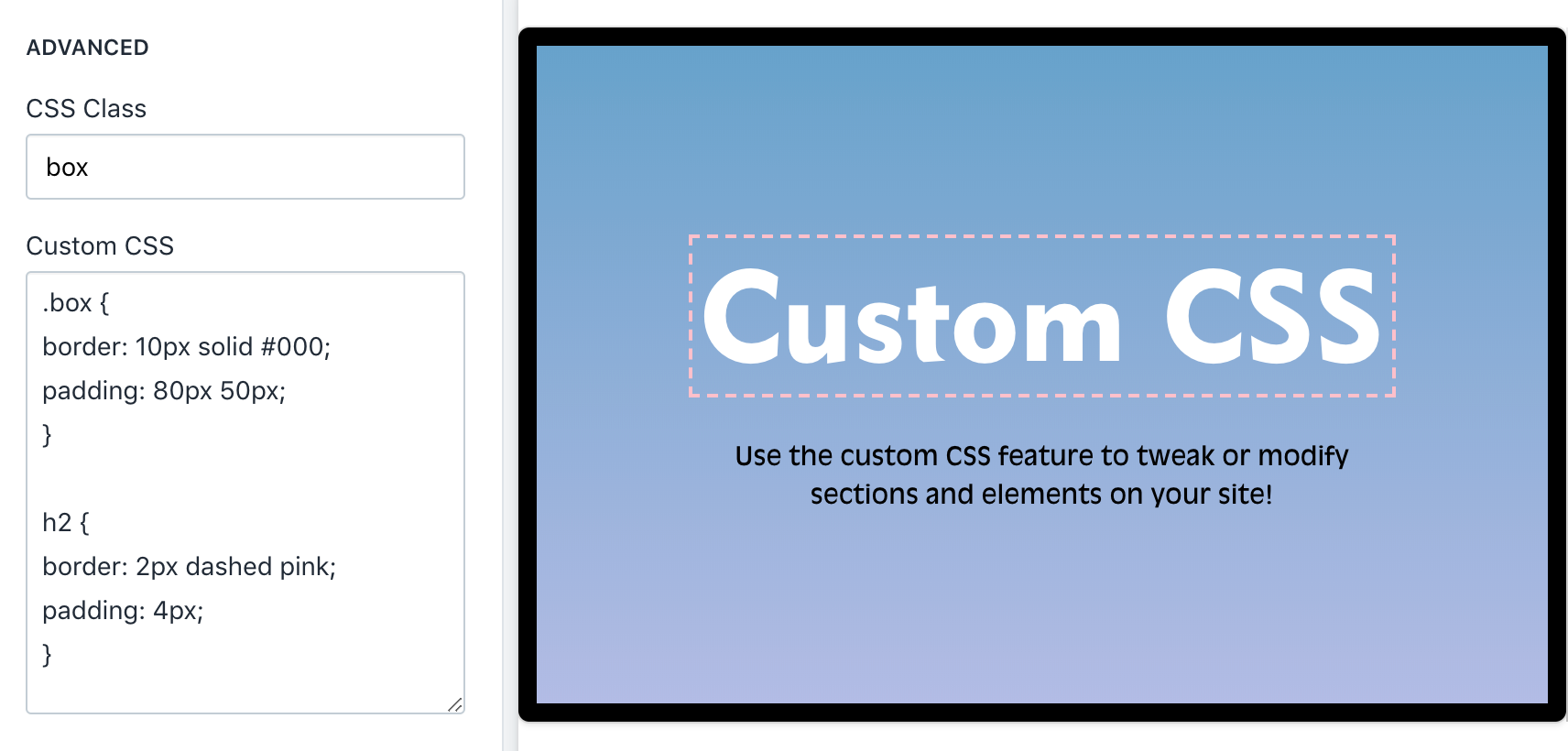 ADVANCED

CSS Class

box

Custom CSS

.box {
border: 10px solid #000;
padding: 80px 50px;
}

h2 {
border: 2px dashed pink;
padding: 4px;
}

Custom CSS

Use the custom CSS feature to tweak or modify sections and elements on your site!